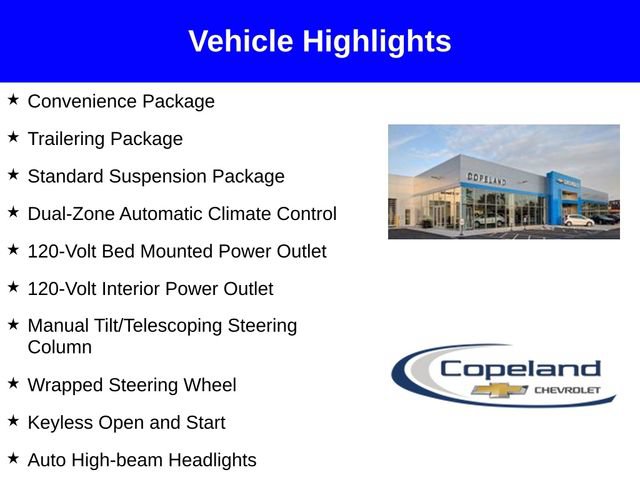 Vehicle Highlights

★ Convenience Package

★ Trailering Package

★ Standard Suspension Package

★ Dual-Zone Automatic Climate Control

★ 120-Volt Bed Mounted Power Outlet

★ 120-Volt Interior Power Outlet

★ Manual Tilt/Telescoping Steering Column

★ Wrapped Steering Wheel

★ Keyless Open and Start

★ Auto High-beam Headlights

COPELAND

Copeland
CHEVROLET